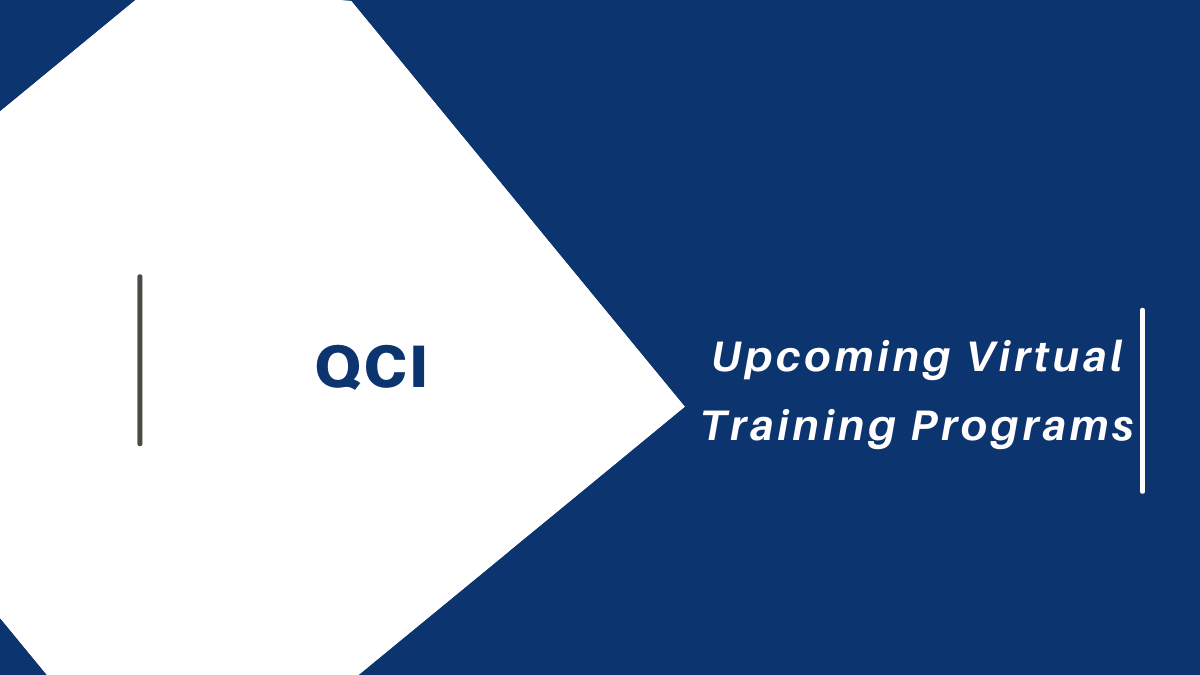 QCI

Upcoming Virtual Training Programs